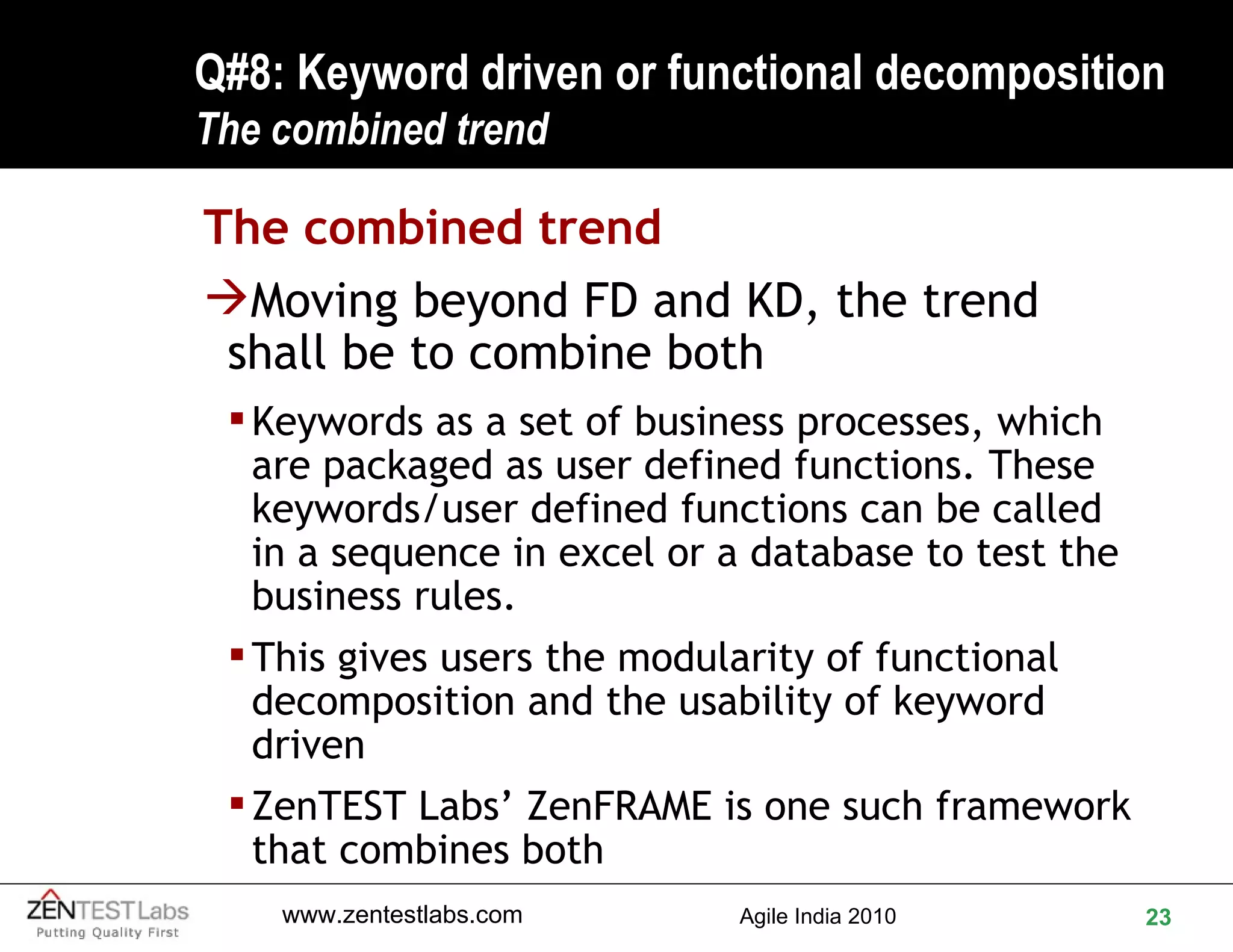 Q#8: Keyword driven or functional decomposition
The combined trend

The combined trend

→Moving beyond FD and KD, the trend shall be to combine both

▪ Keywords as a set of business processes, which are packaged as user defined functions. These keywords/user defined functions can be called in a sequence in excel or a database to test the business rules.

▪ This gives users the modularity of functional decomposition and the usability of keyword driven

▪ ZenTEST Labs' ZenFRAME is one such framework that combines both

ZENTEST Labs
Putting Quality First

www.zentestlabs.com

Agile India 2010

23